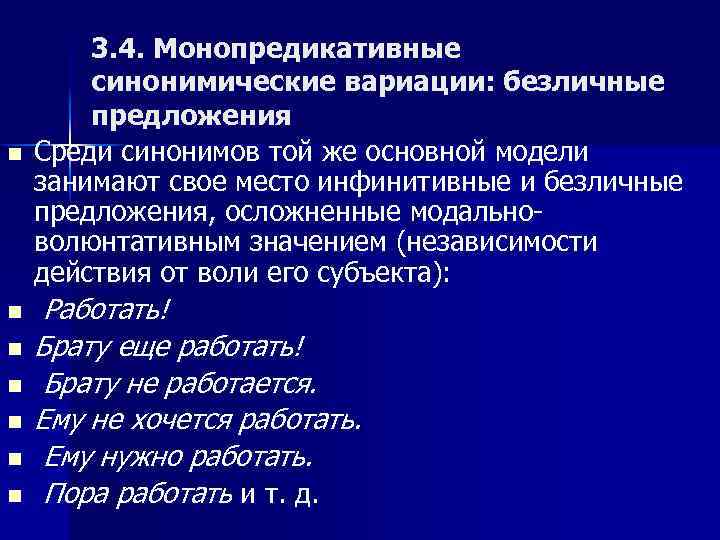 3.4. Монопредикативные синонимические вариации: безличные предложения

Среди синонимов той же основной модели занимают свое место инфинитивные и безличные предложения, осложненные модально-волюнтативным значением (независимости действия от воли его субъекта):

Работать!

Брату еще работать!

Брату не работается.

Ему не хочется работать.

Ему нужно работать.

Пора работать и т. д.